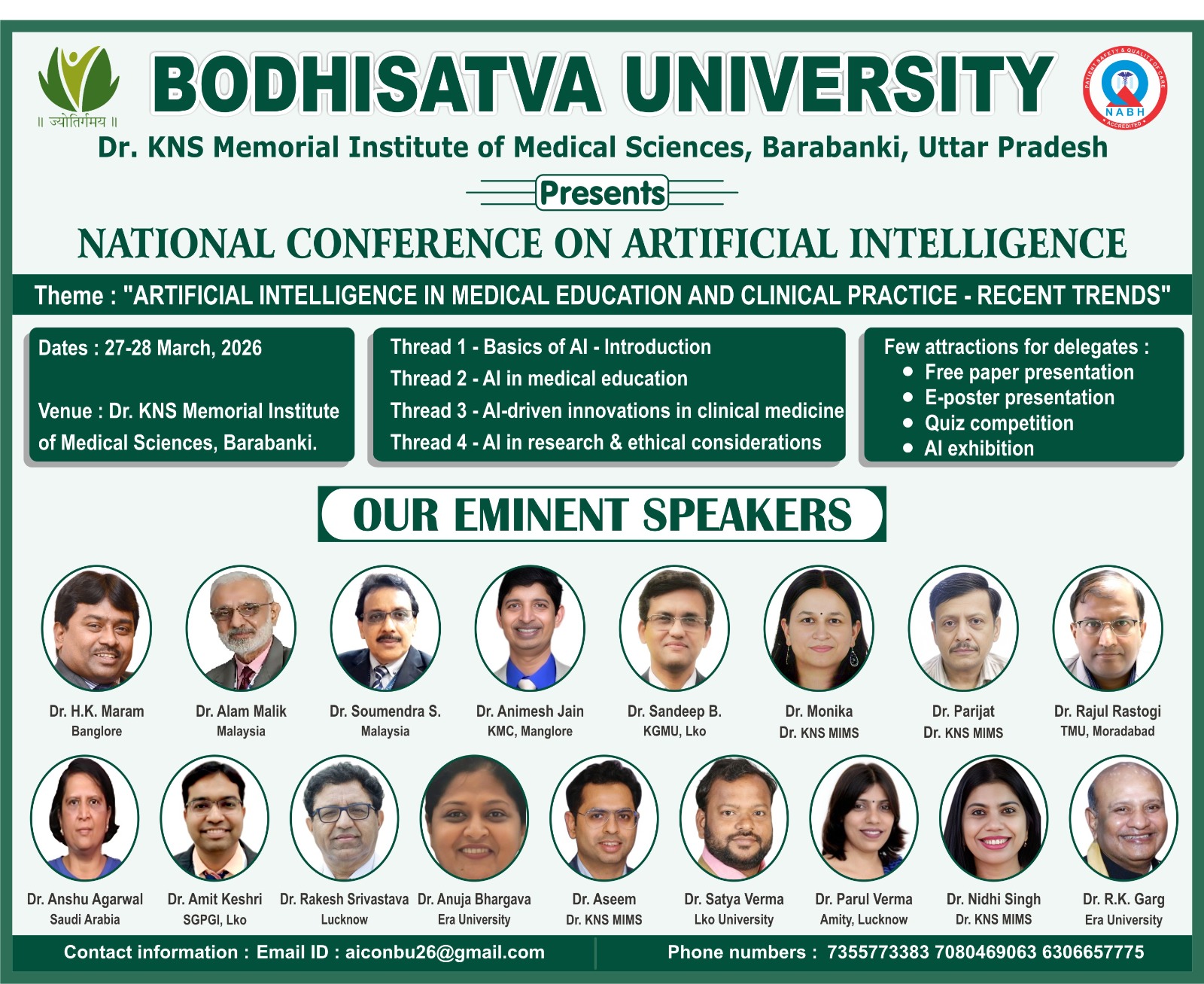 ॥ ज्योतिर्गमय ॥

BODHISATVA UNIVERSITY

PATIENT SAFETY & QUALITY OF CARE NABH ACCREDITED

Dr. KNS Memorial Institute of Medical Sciences, Barabanki, Uttar Pradesh

Presents

NATIONAL CONFERENCE ON ARTIFICIAL INTELLIGENCE

Theme : "ARTIFICIAL INTELLIGENCE IN MEDICAL EDUCATION AND CLINICAL PRACTICE - RECENT TRENDS"

Dates : 27-28 March, 2026

Venue : Dr. KNS Memorial Institute of Medical Sciences, Barabanki.

Thread 1 - Basics of AI - Introduction
Thread 2 - AI in medical education
Thread 3 - AI-driven innovations in clinical medicine
Thread 4 - AI in research & ethical considerations

Few attractions for delegates :
• Free paper presentation
• E-poster presentation
• Quiz competition
• AI exhibition

OUR EMINENT SPEAKERS

Dr. H.K. Maram
Banglore

Dr. Alam Malik
Malaysia

Dr. Soumendra S.
Malaysia

Dr. Animesh Jain
KMC, Manglore

Dr. Sandeep B.
KGMU, Lko

Dr. Monika
Dr. KNS MIMS

Dr. Parijat
Dr. KNS MIMS

Dr. Rajul Rastogi
TMU, Moradabad

Dr. Anshu Agarwal
Saudi Arabia

Dr. Amit Keshri
SGPGI, Lko

Dr. Rakesh Srivastava
Lucknow

Dr. Anuja Bhargava
Era University

Dr. Aseem
Dr. KNS MIMS

Dr. Satya Verma
Lko University

Dr. Parul Verma
Amity, Lucknow

Dr. Nidhi Singh
Dr. KNS MIMS

Dr. R.K. Garg
Era University

Contact information : Email ID : aiconbu26@gmail.com

Phone numbers : 7355773383 7080469063 6306657775